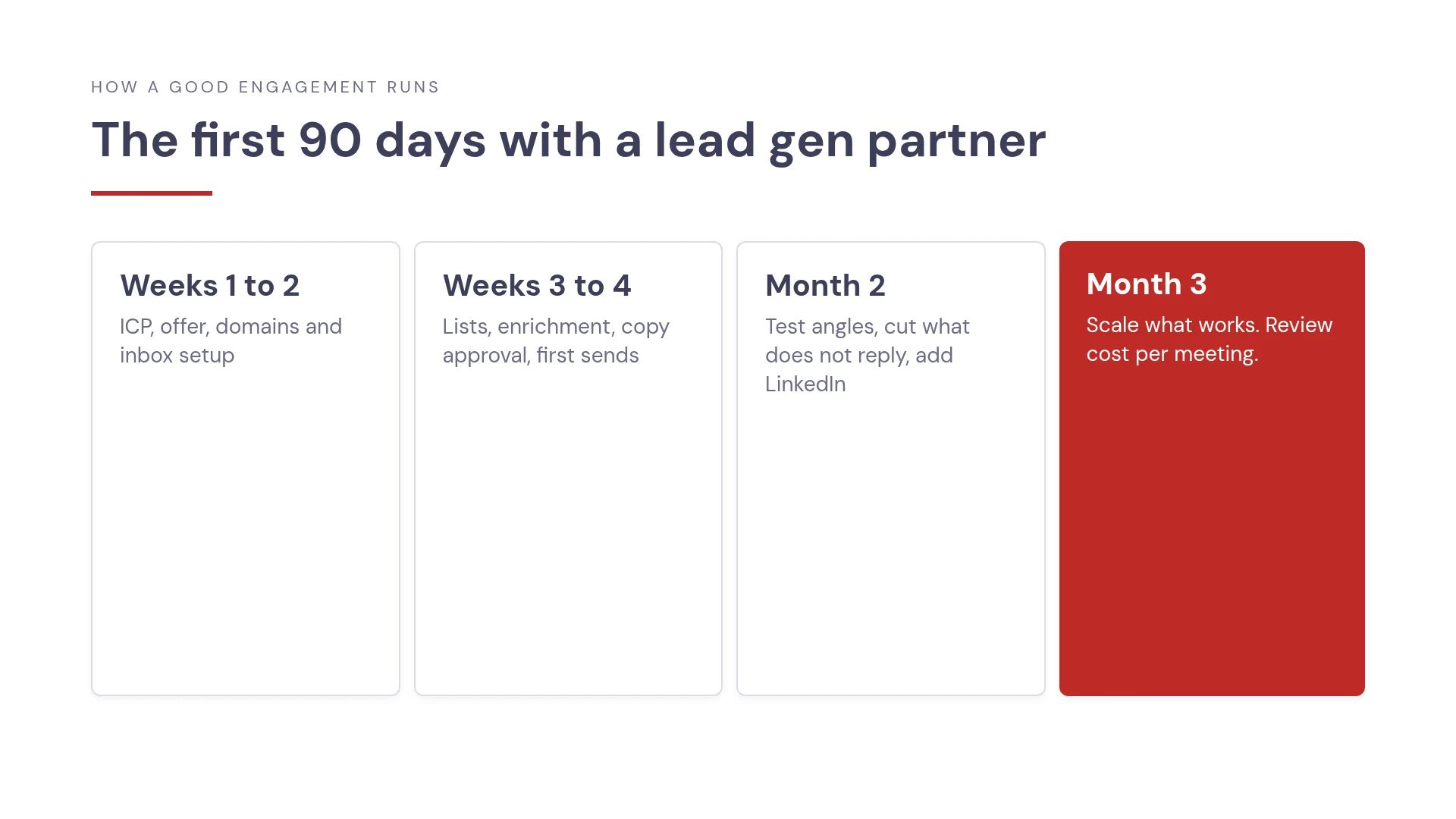 HOW A GOOD ENGAGEMENT RUNS

The first 90 days with a lead gen partner

Weeks 1 to 2

ICP, offer, domains and inbox setup

Weeks 3 to 4

Lists, enrichment, copy approval, first sends

Month 2

Test angles, cut what does not reply, add LinkedIn

Month 3

Scale what works. Review cost per meeting.